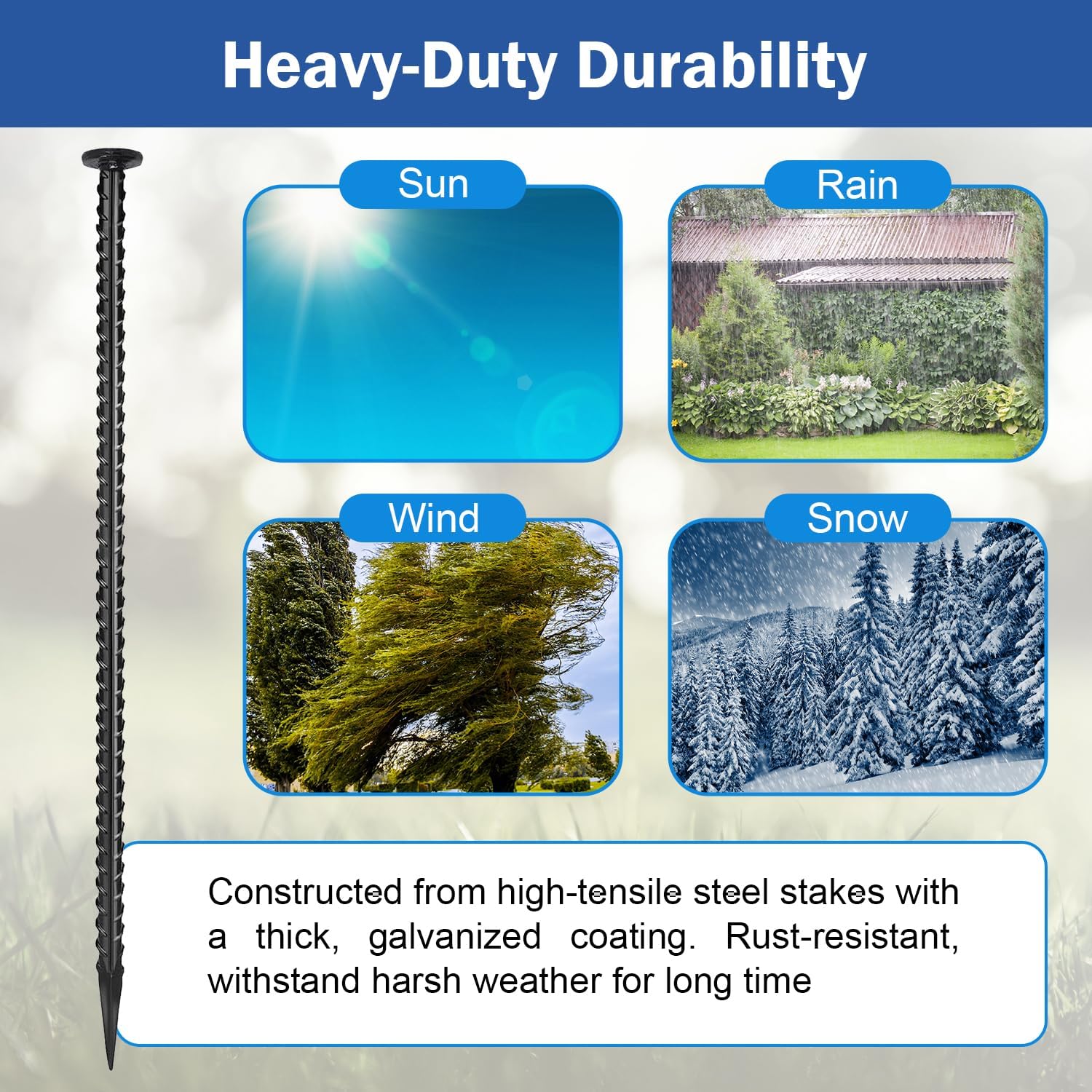 Heavy-Duty Durability

Sun

Rain

Wind

Snow

Constructed from high-tensile steel stakes with a thick, galvanized coating. Rust-resistant, withstand harsh weather for long time